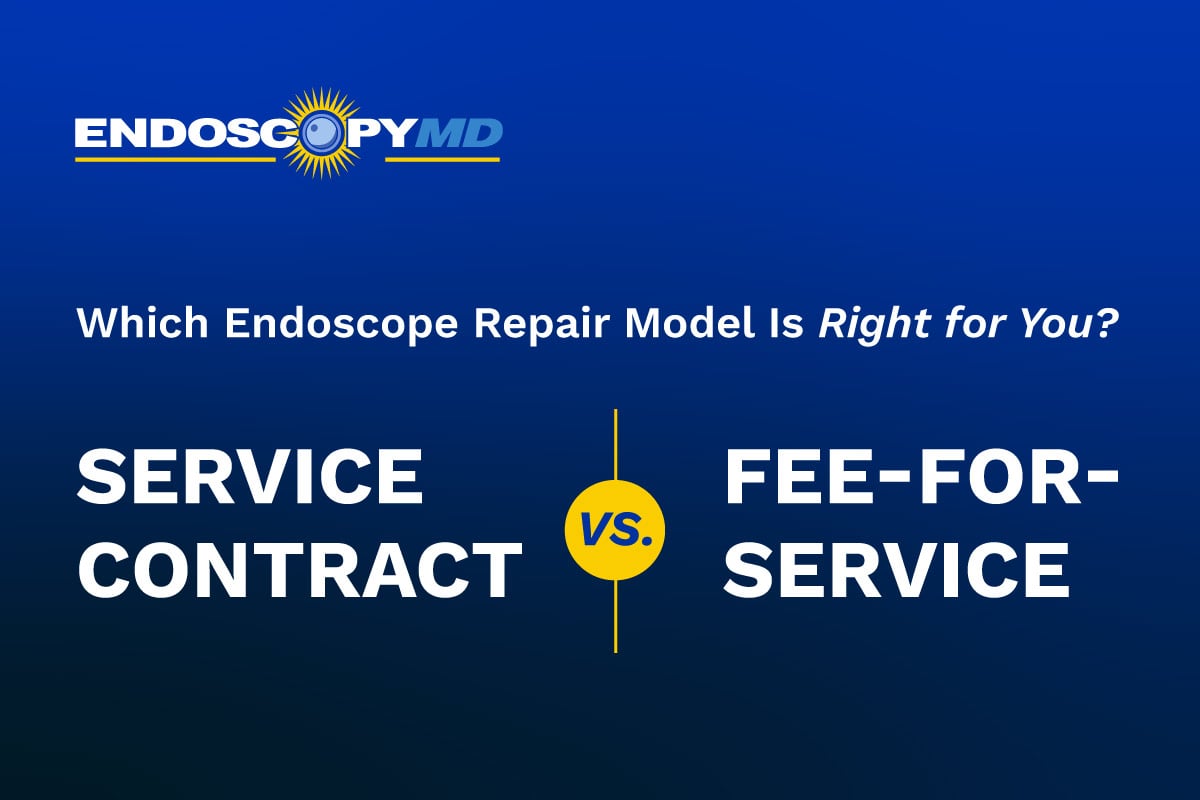 ENDOSCOPYMD

Which Endoscope Repair Model Is Right for You?

SERVICE CONTRACT

VS.

FEE-FOR-SERVICE